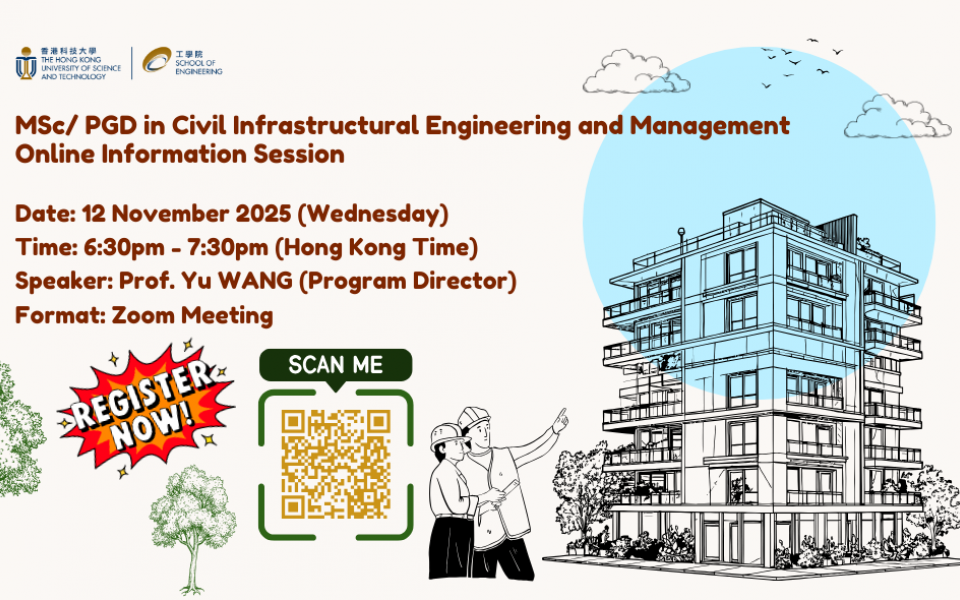 香港科技大學
THE HONG KONG UNIVERSITY OF SCIENCE AND TECHNOLOGY

工學院
SCHOOL OF ENGINEERING

MSc/ PGD in Civil Infrastructural Engineering and Management Online Information Session

Date: 12 November 2025 (Wednesday)
Time: 6:30pm - 7:30pm (Hong Kong Time)
Speaker: Prof. Yu WANG (Program Director)
Format: Zoom Meeting

REGISTER NOW!

SCAN ME